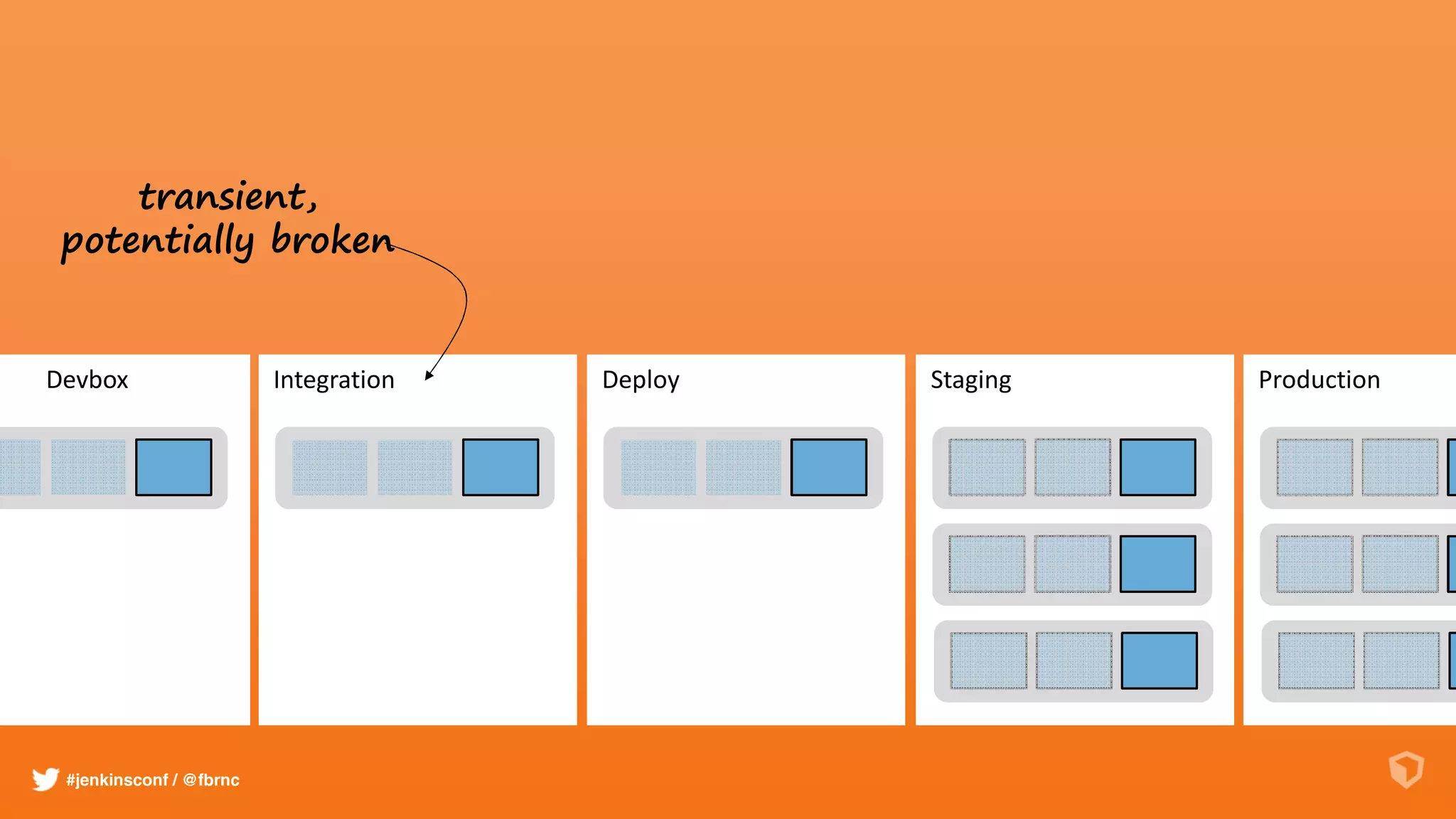 transient,
potentially broken

Devbox

Integration

Deploy

Staging

Production

#jenkinsconf / @fbrnc